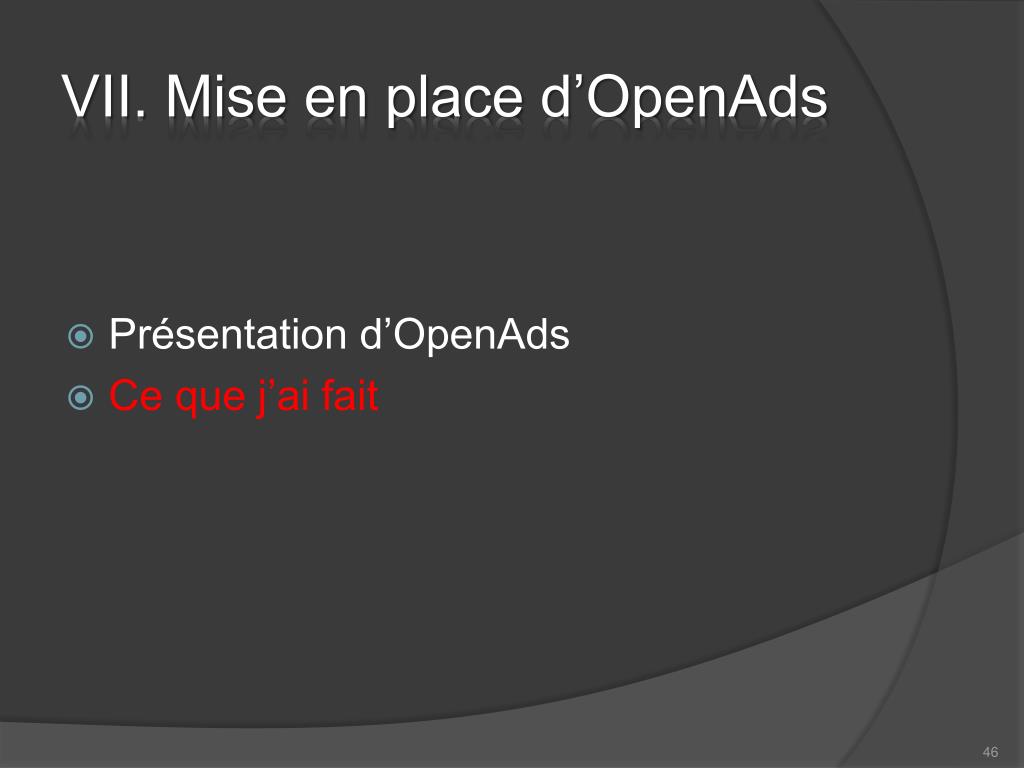 VII. Mise en place d’OpenAds

Présentation d’OpenAds
Ce que j’ai fait

46